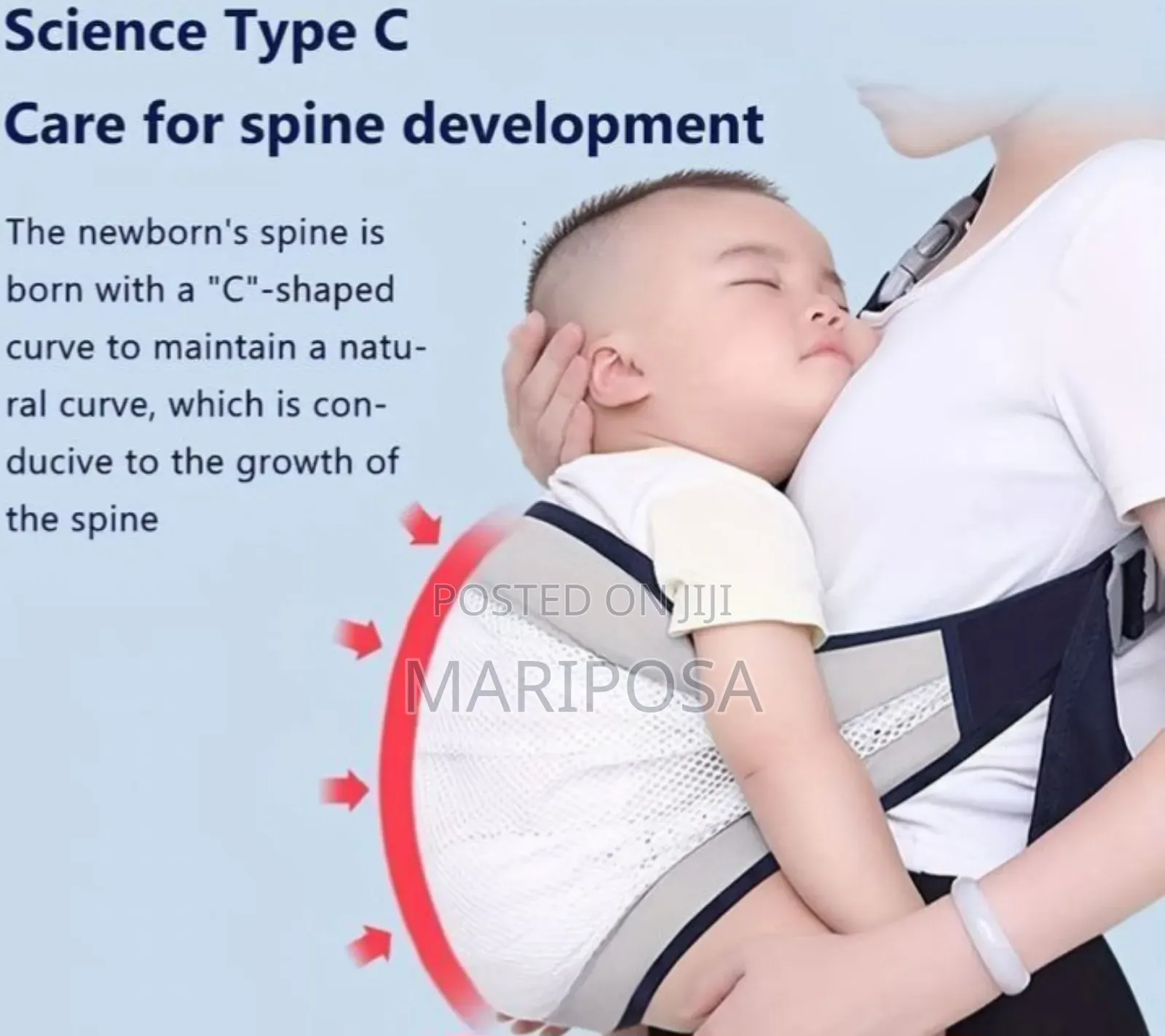 Science Type C
Care for spine development

The newborn's spine is born with a "C"-shaped curve to maintain a natural curve, which is conducive to the growth of the spine

POSTED ON JIJI
MARIPOSA